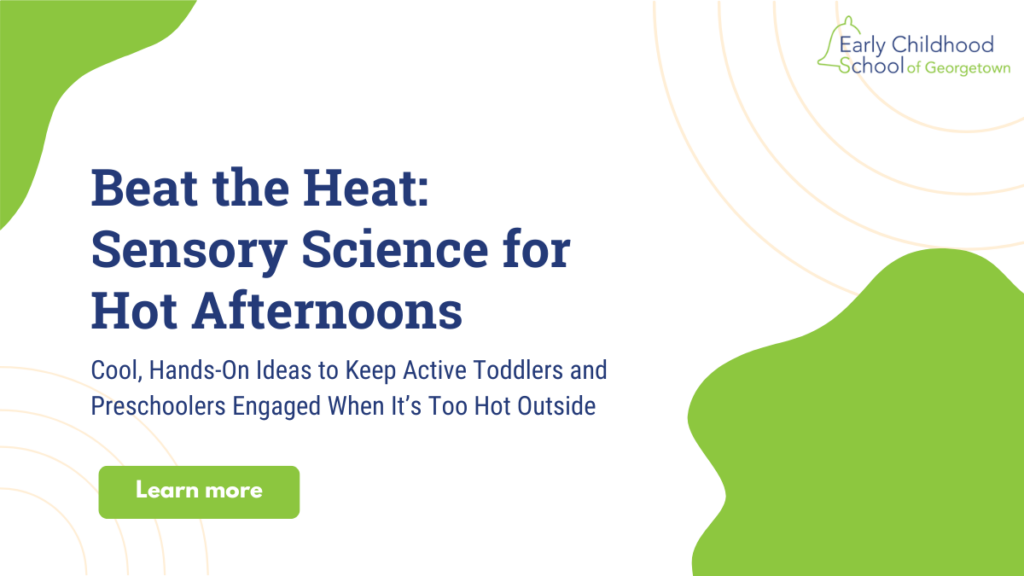 Early Childhood
School of Georgetown

Beat the Heat: Sensory Science for Hot Afternoons

Cool, Hands-On Ideas to Keep Active Toddlers and Preschoolers Engaged When It's Too Hot Outside

Learn more